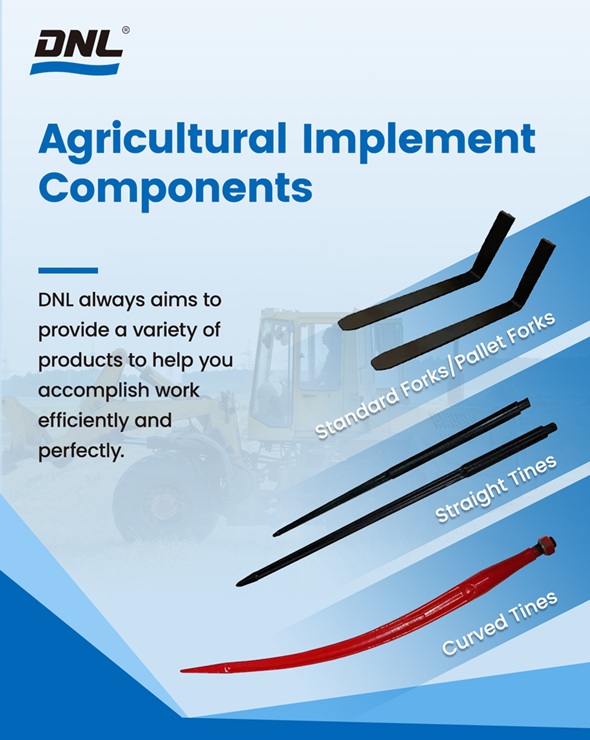 DNL®

Agricultural Implement Components

DNL always aims to provide a variety of products to help you accomplish work efficiently and perfectly.

Standard Forks/Pallet Forks

Straight Tines

Curved Tines